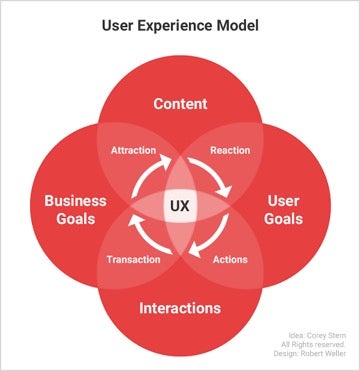 User Experience Model

Content

Attraction

Reaction

Business Goals

UX

User Goals

Transaction

Actions

Interactions

Idea: Corey Stern
All Rights reserved.
Design: Robert Weller